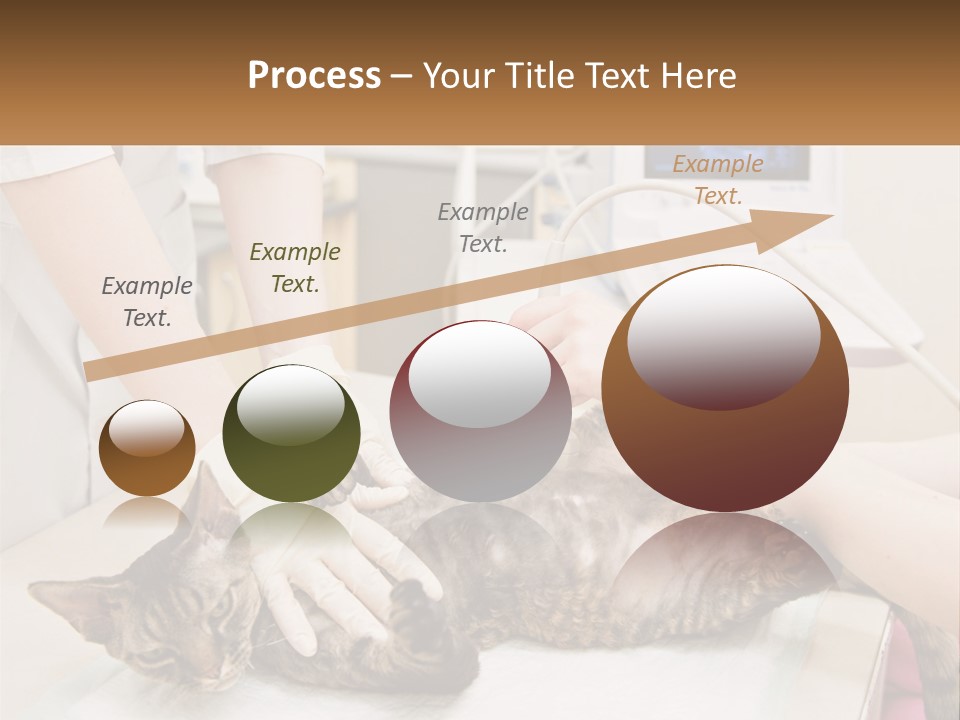 Process – Your Title Text Here

Example Text.

Example Text.

Example Text.

Example Text.